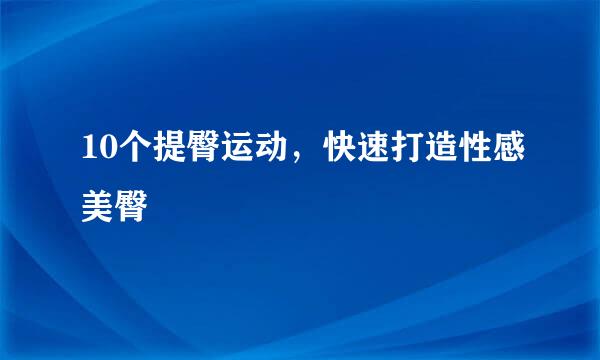 10个提臀运动，快速打造性感美臀